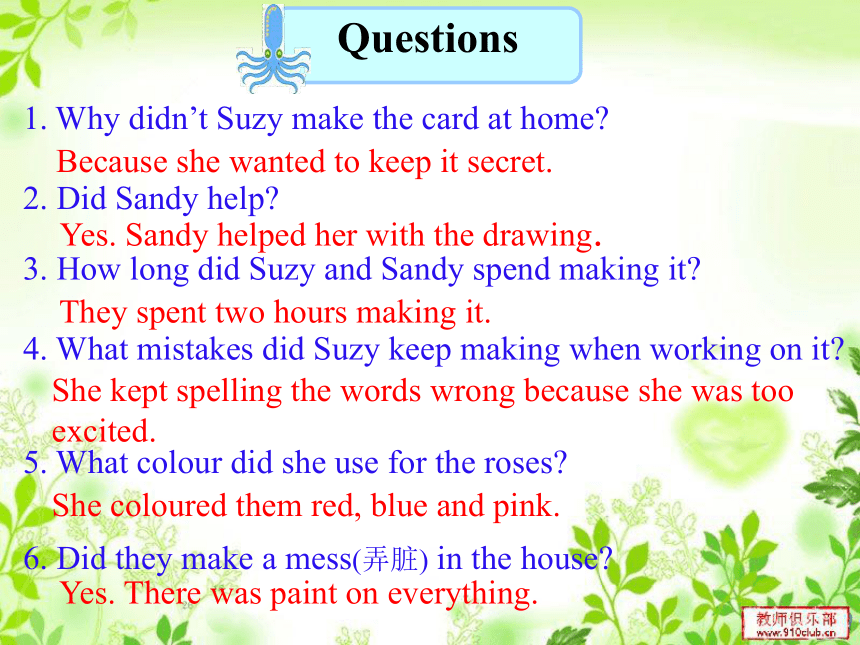 Questions

1. Why didn't Suzy make the card at home?
Because she wanted to keep it secret.
2. Did Sandy help?
Yes. Sandy helped her with the drawing.
3. How long did Suzy and Sandy spend making it?
They spent two hours making it.
4. What mistakes did Suzy keep making when working on it?
She kept spelling the words wrong because she was too excited.
5. What colour did she use for the roses?
She coloured them red, blue and pink.
6. Did they make a mess(弄脏) in the house?
Yes. There was paint on everything.

教师俱乐部
www.910club.cn